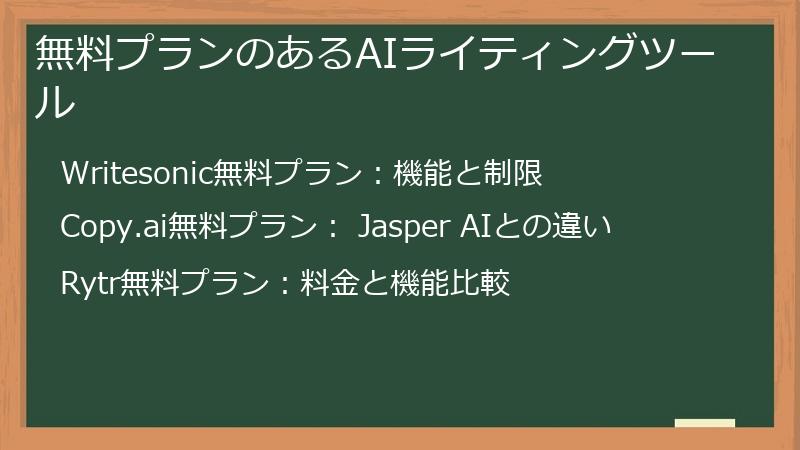 無料プランのあるAIライティングツール

Writesonic無料プラン：機能と制限

Copy.ai無料プラン： Jasper AIとの違い

Rytr無料プラン：料金と機能比較